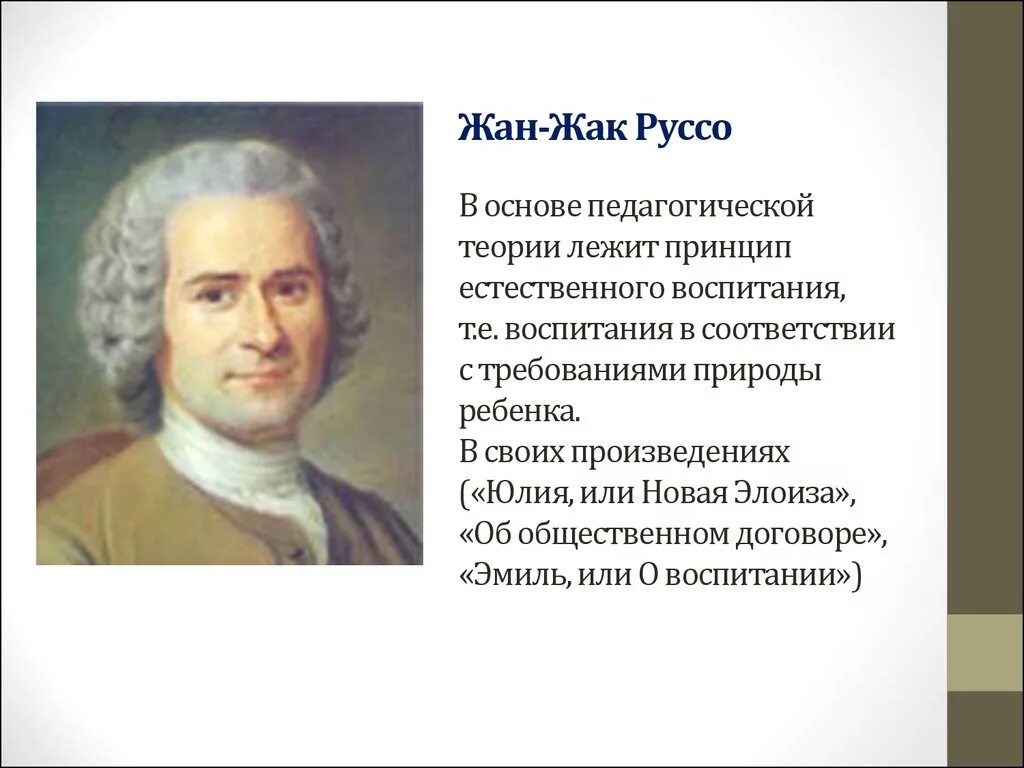 Жан-Жак Руссо

В основе педагогической теории лежит принцип естественного воспитания, т.е. воспитания в соответствии с требованиями природы ребенка.
В своих произведениях («Юлия, или Новая Элоиза», «Об общественном договоре», «Эмиль, или О воспитании»)